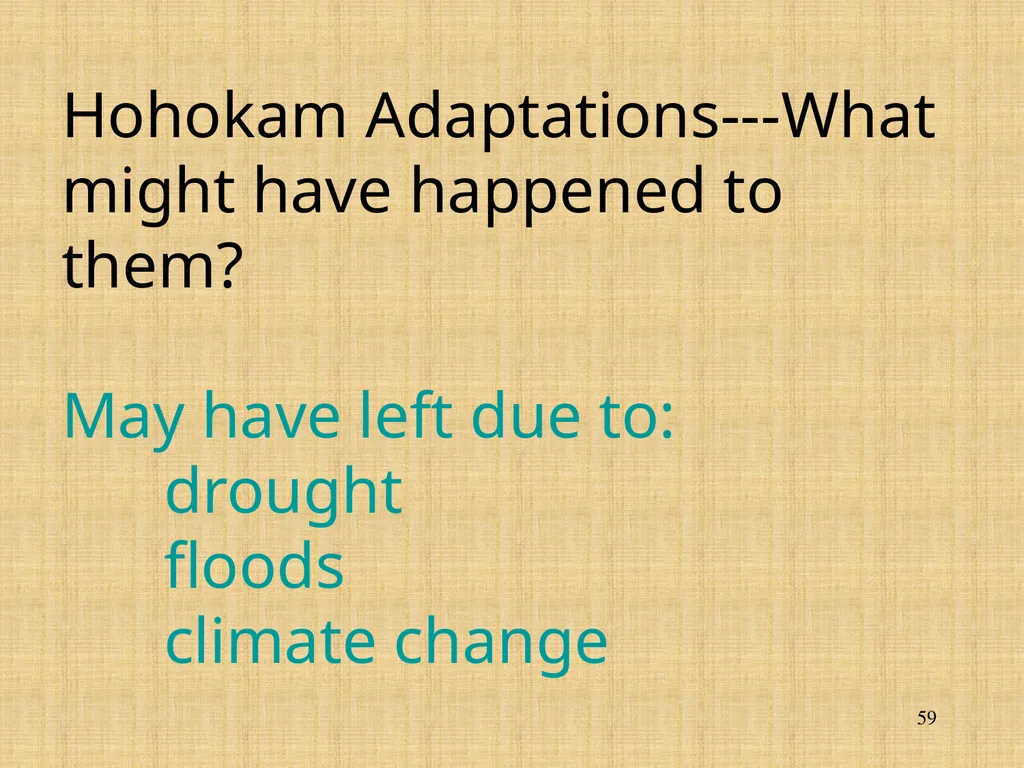 Hohokam Adaptations---What might have happened to them?

May have left due to:
drought
floods
climate change

59